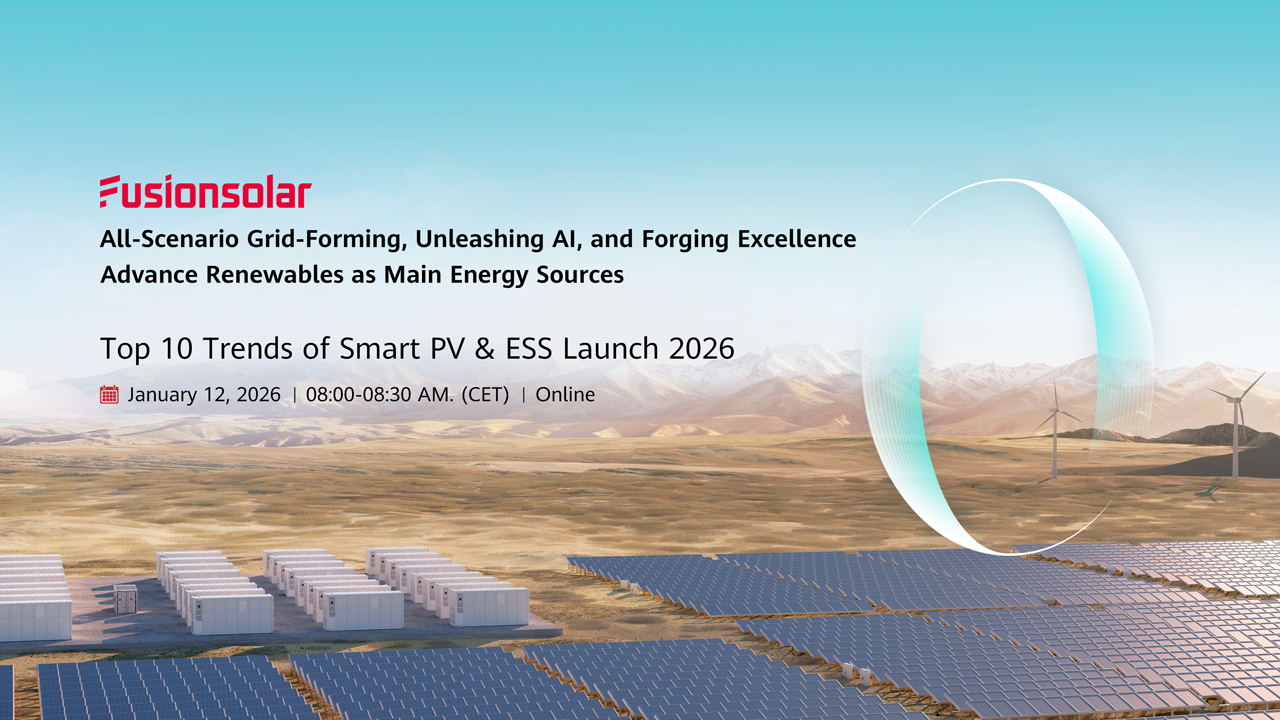 Fusionsolar

All-Scenario Grid-Forming, Unleashing AI, and Forging Excellence
Advance Renewables as Main Energy Sources

Top 10 Trends of Smart PV & ESS Launch 2026

January 12, 2026 | 08:00-08:30 AM. (CET) | Online